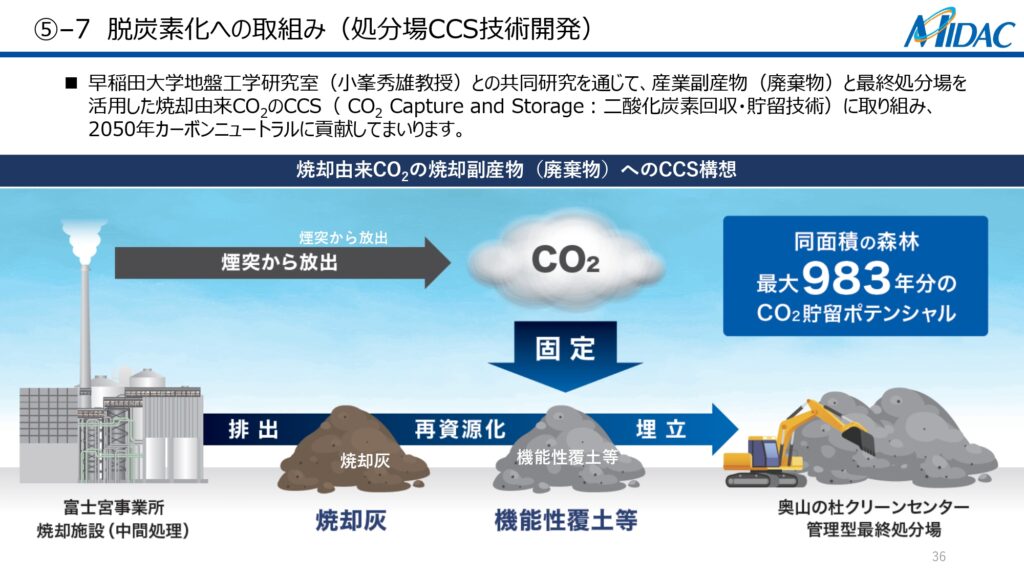 ⑤–7 脱炭素化への取組み（処分場CCS技術開発）

MIDAC

■ 早稲田大学地盤工学研究室（小峯秀雄教授）との共同研究を通じて、産業副産物（廃棄物）と最終処分場を活用した焼却由来$CO_2$のCCS（ $CO_2$ Capture and Storage：二酸化炭素回収・貯留技術）に取り組み、2050年カーボンニュートラルに貢献してまいります。

焼却由来$CO_2$の焼却副産物（廃棄物）へのCCS構想

煙突から放出

煙突から放出

$CO_2$

同面積の森林
最大983年分の
$CO_2$貯留ポテンシャル

固定

排出

再資源化

埋立

焼却灰

機能性覆土等

富士宮事業所
焼却施設（中間処理）

焼却灰

機能性覆土等

奥山の杜クリーンセンター
管理型最終処分場

36